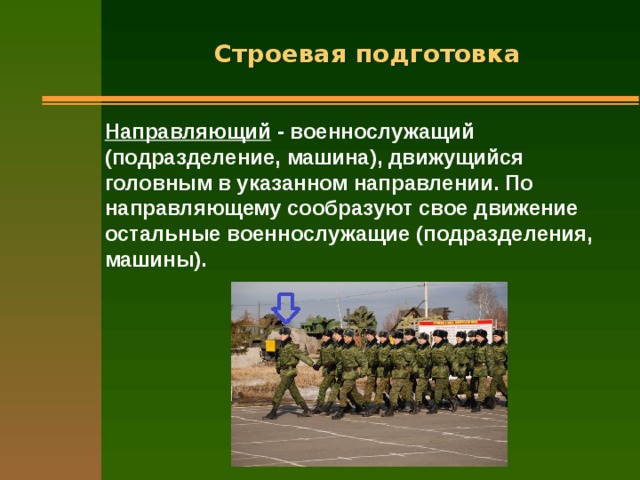 Строевая подготовка

Направляющий - военнослужащий (подразделение, машина), движущийся головным в указанном направлении. По направляющему сообразуют свое движение остальные военнослужащие (подразделения, машины).